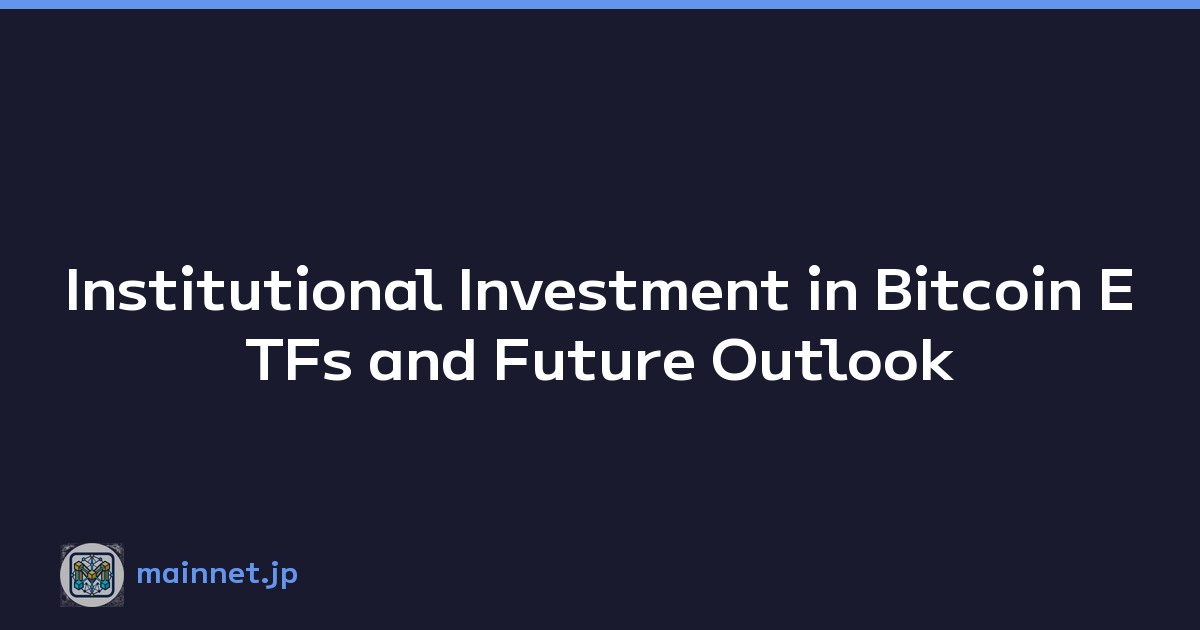 Institutional Investment in Bitcoin E TFs and Future Outlook

mainnet.jp